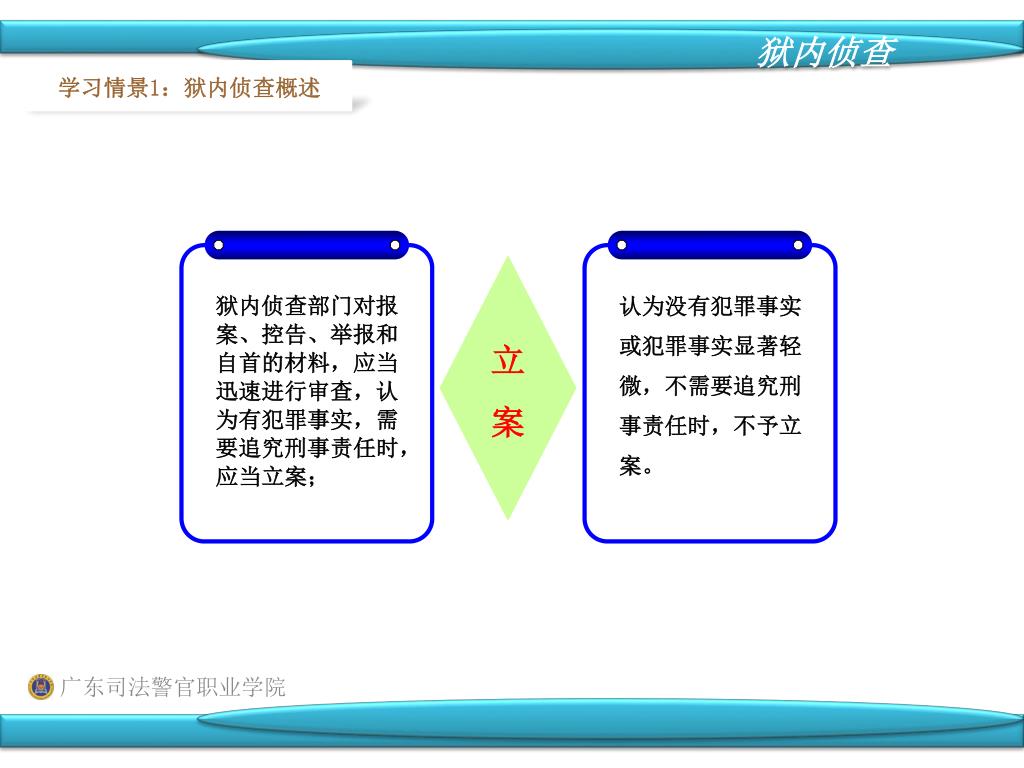 狱内侦查

学习情景1：狱内侦查概述

狱内侦查部门对报案、控告、举报和自首的材料，应当迅速进行审查，认为有犯罪事实，需要追究刑事责任时，应当立案；

立案

认为没有犯罪事实或犯罪事实显著轻微，不需要追究刑事责任时，不予立案。

广东司法警官职业学院